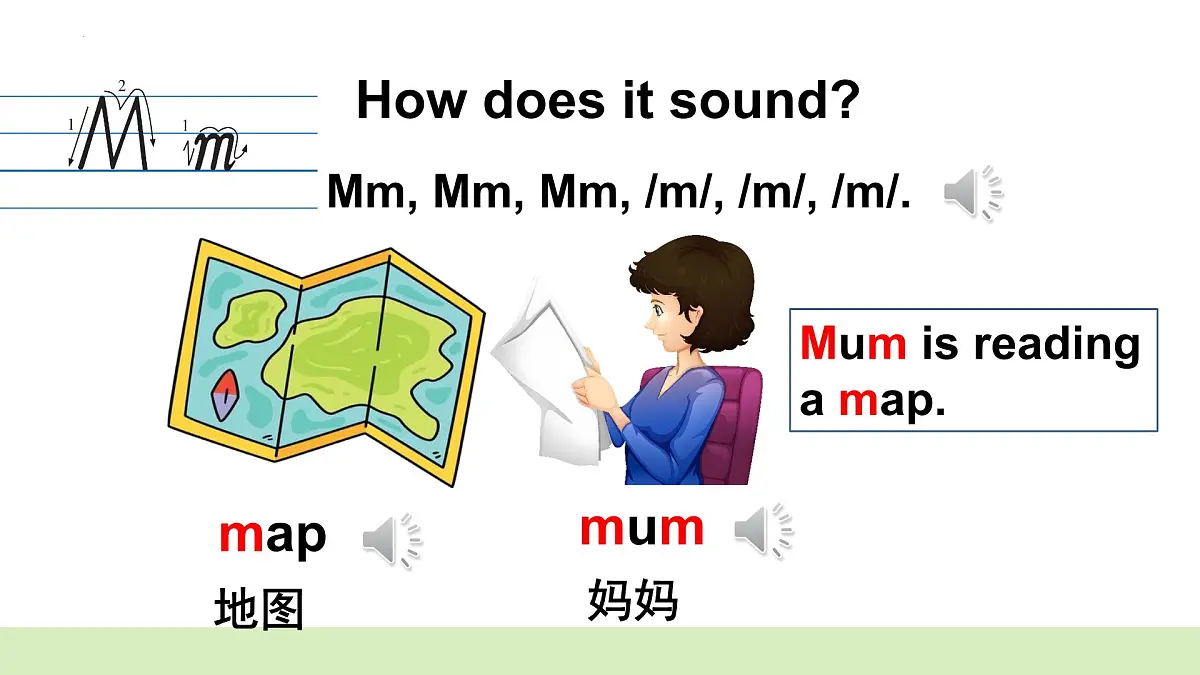 1 2 M 1 m

How does it sound?

Mm, Mm, Mm, /m/, /m/, /m/.

Mum is reading a map.

map

地图

mum

妈妈